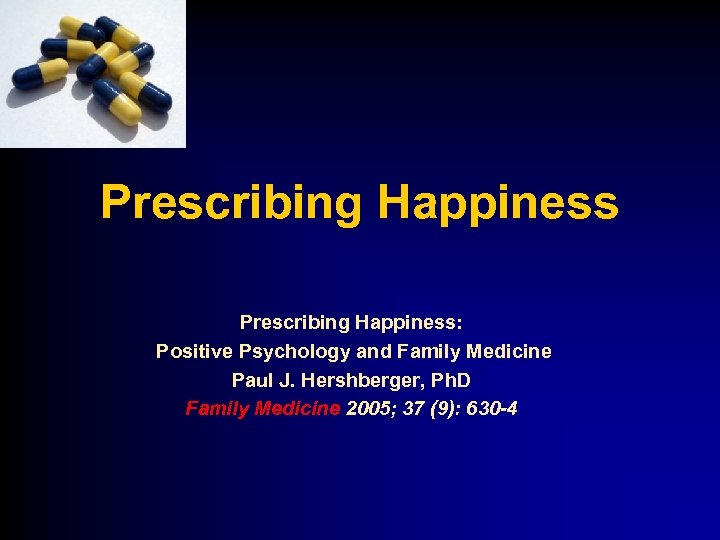 Prescribing Happiness

Prescribing Happiness:
Positive Psychology and Family Medicine
Paul J. Hershberger, PhD
Family Medicine 2005; 37 (9): 630-4